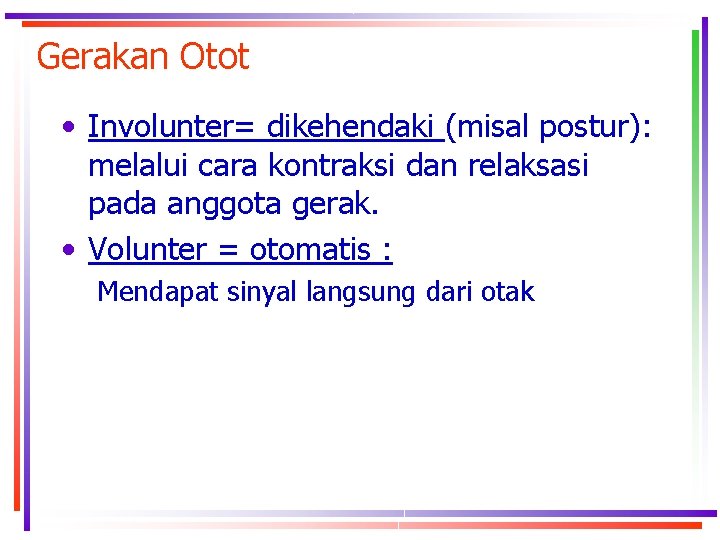 Gerakan Otot

• Involunter= dikehendaki (misal postur): melalui cara kontraksi dan relaksasi pada anggota gerak.

• Volunter = otomatis :

Mendapat sinyal langsung dari otak